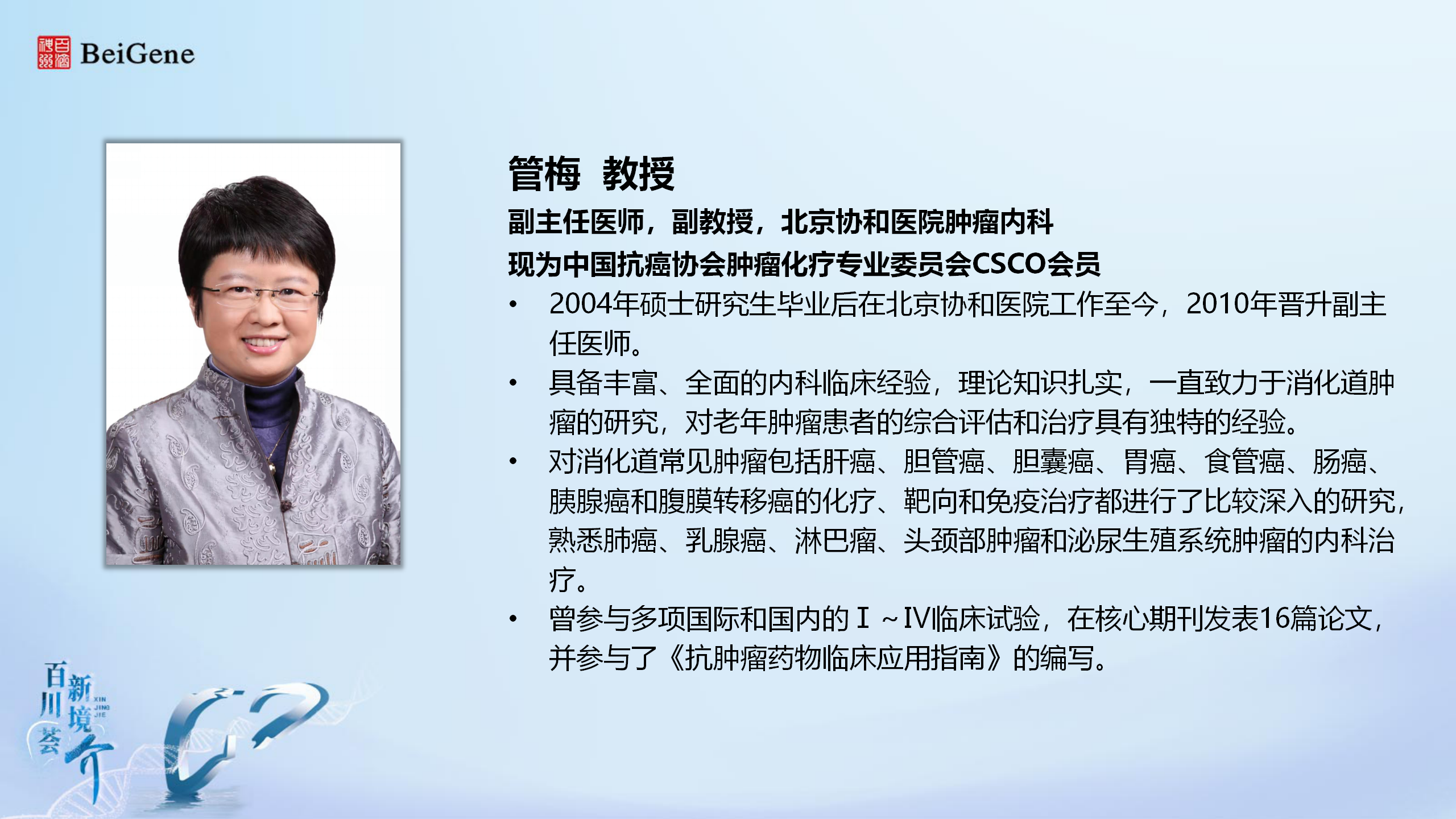 百济神州 BeiGene

管梅 教授

副主任医师，副教授，北京协和医院肿瘤内科

现为中国抗癌协会肿瘤化疗专业委员会CSCO会员

• 2004年硕士研究生毕业后在北京协和医院工作至今，2010年晋升副主任医师。

• 具备丰富、全面的内科临床经验，理论知识扎实，一直致力于消化道肿瘤的研究，对老年肿瘤患者的综合评估和治疗具有独特的经验。

• 对消化道常见肿瘤包括肝癌、胆管癌、胆囊癌、胃癌、食管癌、肠癌、胰腺癌和腹膜转移癌的化疗、靶向和免疫治疗都进行了比较深入的研究，熟悉肺癌、乳腺癌、淋巴瘤、头颈部肿瘤和泌尿生殖系统肿瘤的内科治疗。

• 曾参与多项国际和国内的Ⅰ~Ⅳ临床试验，在核心期刊发表16篇论文，并参与了《抗肿瘤药物临床应用指南》的编写。

百川荟 新境介 XIN JING JIE